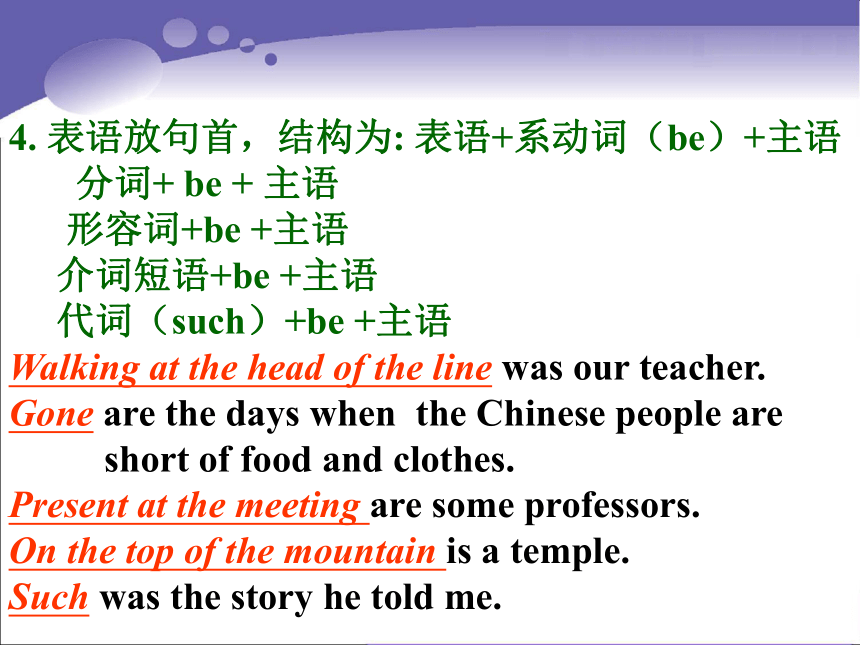 4. 表语放句首，结构为: 表语+系动词（be）+主语

分词+ be + 主语

形容词+be +主语

介词短语+be +主语

代词（such）+be +主语

Walking at the head of the line was our teacher.

Gone are the days when the Chinese people are short of food and clothes.

Present at the meeting are some professors.

On the top of the mountain is a temple.

Such was the story he told me.